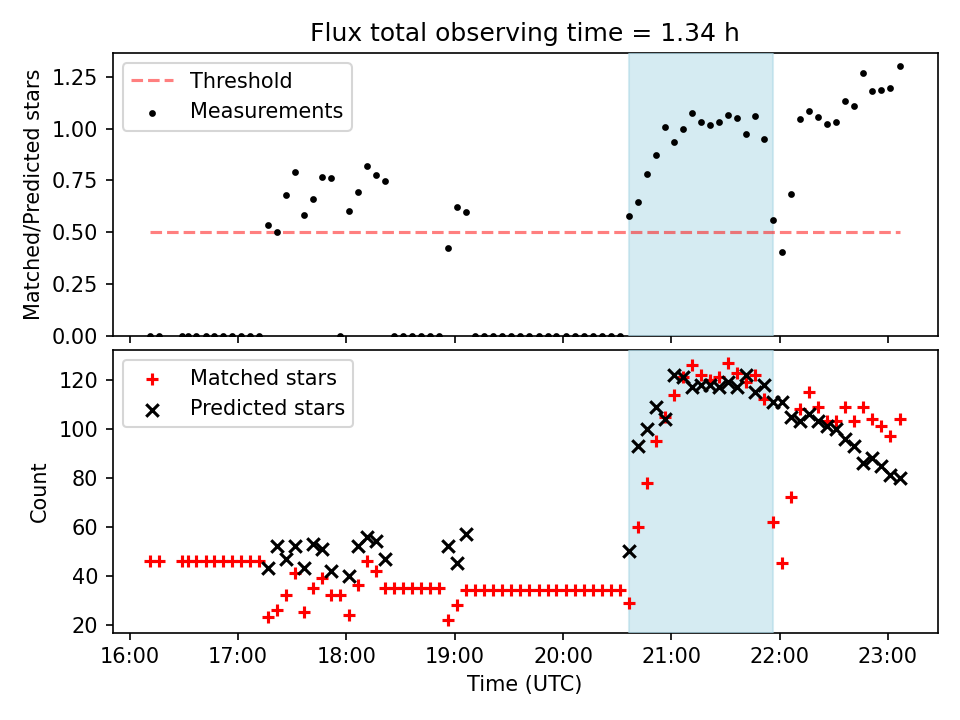 Flux total observing time = 1.34 h

Threshold
Measurements

Matched/Predicted stars

1.25
1.00
0.75
0.50
0.25
0.00

Matched stars
Predicted stars

Count

120
100
80
60
40
20

16:00 17:00 18:00 19:00 20:00 21:00 22:00 23:00

Time (UTC)